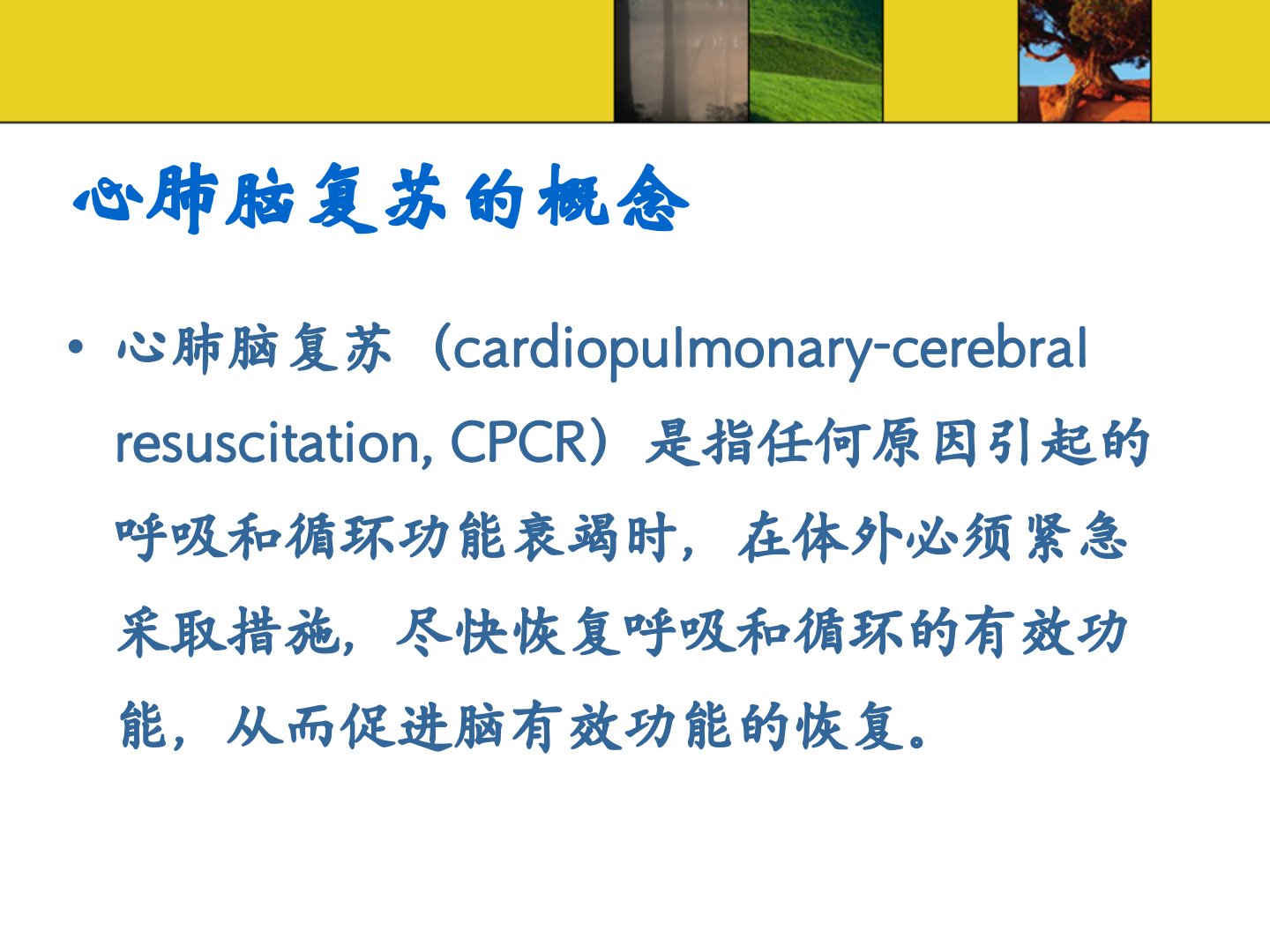 心肺脑复苏的概念

• 心肺脑复苏（cardiopulmonary-cerebral resuscitation, CPCR）是指任何原因引起的呼吸和循环功能衰竭时，在体外必须紧急采取措施，尽快恢复呼吸和循环的有效功能，从而促进脑有效功能的恢复。